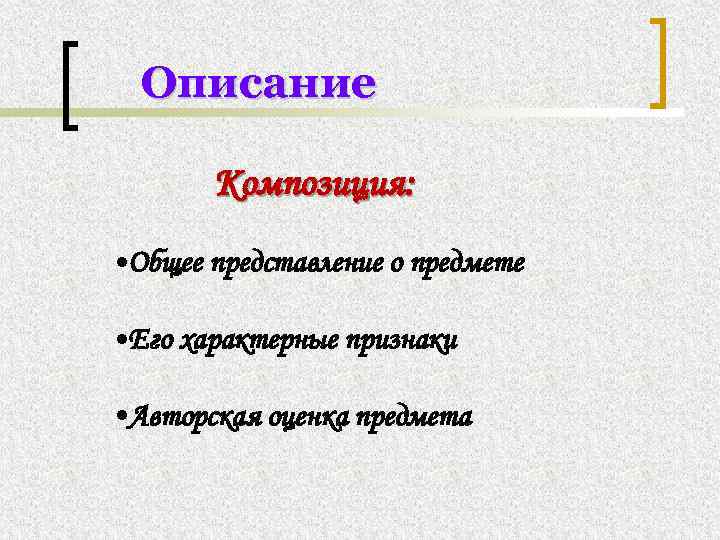 Описание

Композиция:

•Общее представление о предмете

•Его характерные признаки

•Авторская оценка предмета